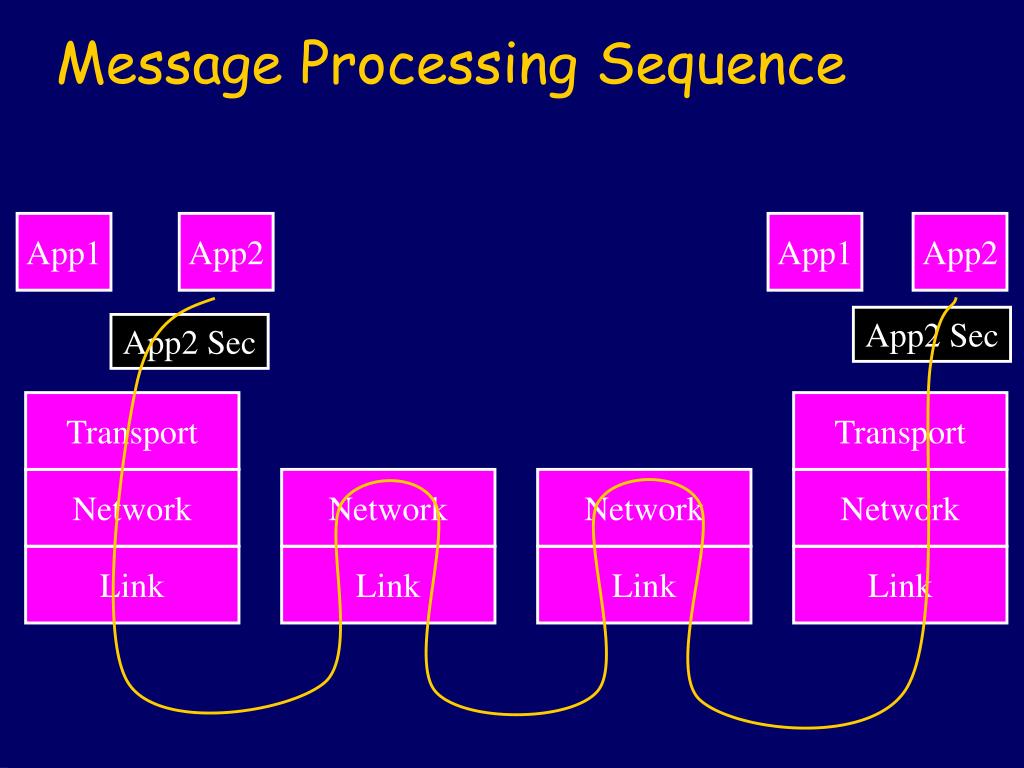 Message Processing Sequence

App1

App2

App2 Sec

Transport

Network

Link

Network

Link

Network

Link

App1

App2

App2 Sec

Transport

Network

Link